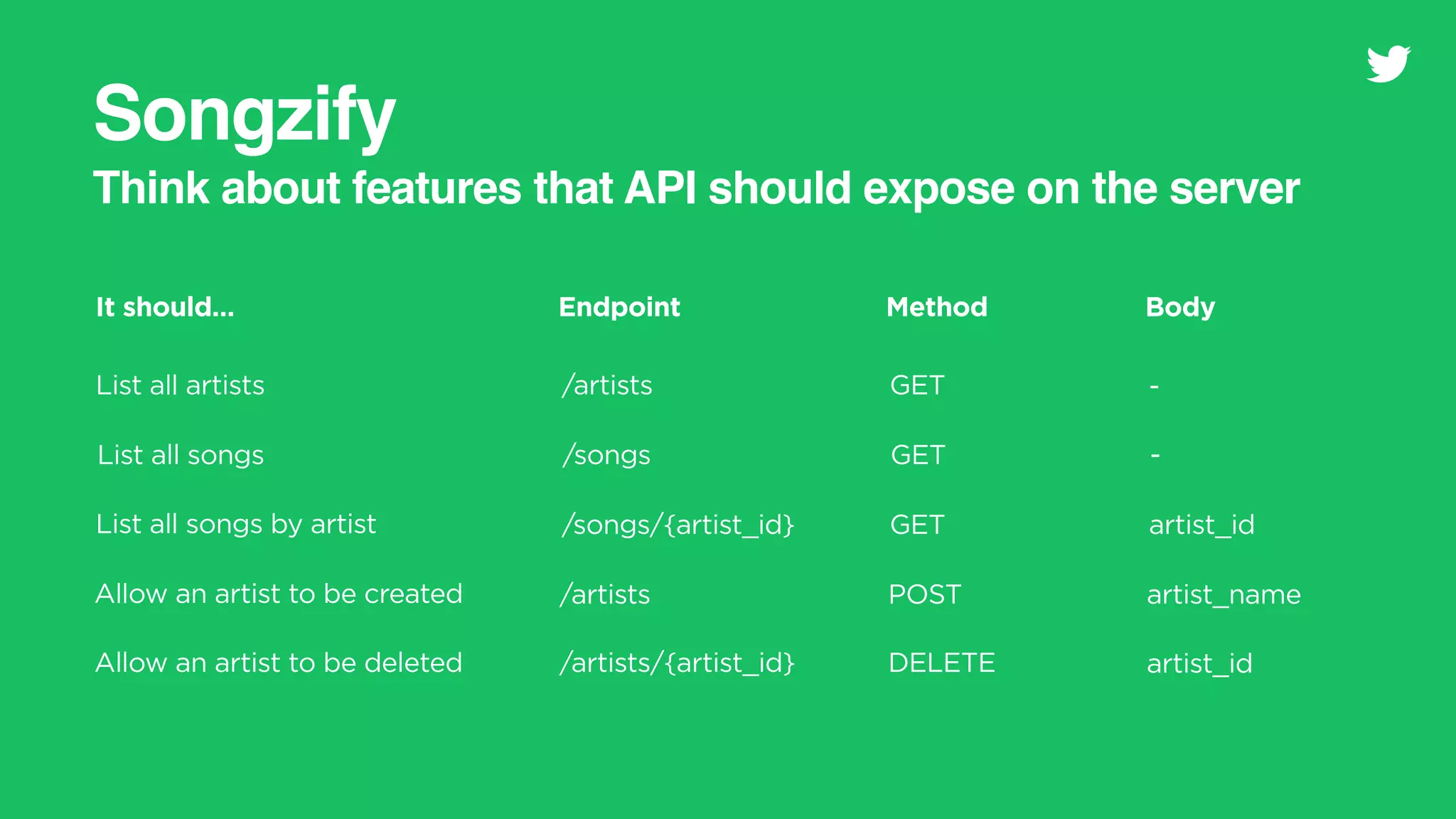 Songzify

Think about features that API should expose on the server

| It should... | Endpoint | Method | Body |
|---|---|---|---|
| List all artists | /artists | GET | - |
| List all songs | /songs | GET | - |
| List all songs by artist | /songs/{artist_id} | GET | artist_id |
| Allow an artist to be created | /artists | POST | artist_name |
| Allow an artist to be deleted | /artists/{artist_id} | DELETE | artist_id |